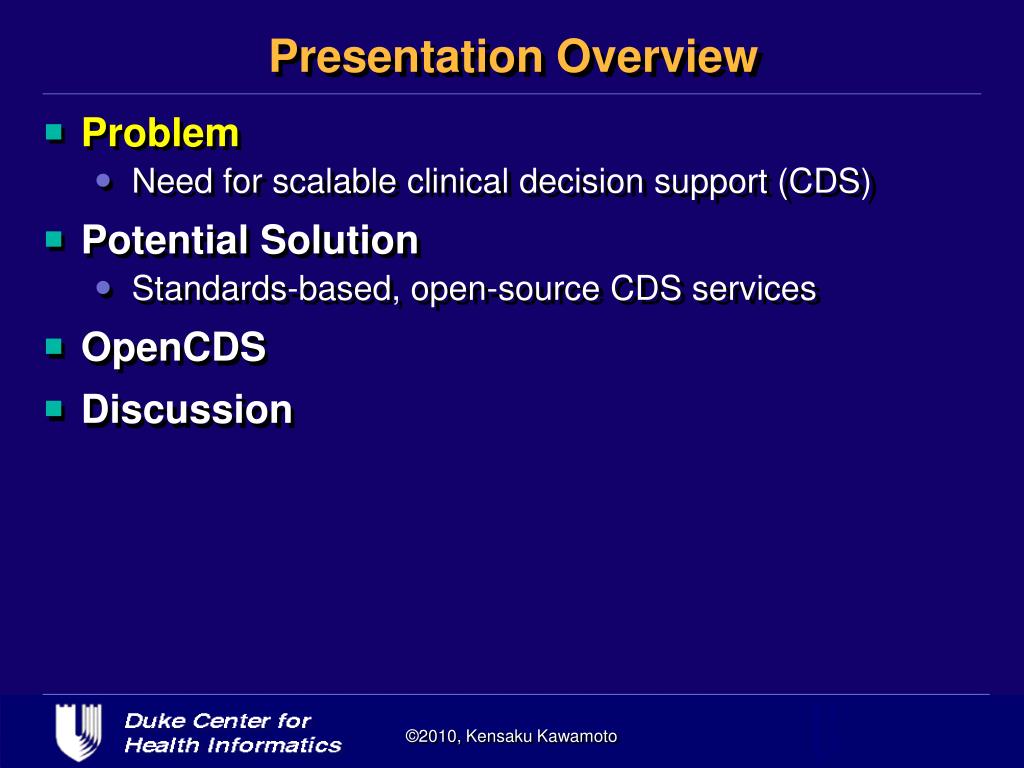 Presentation Overview

- Problem
  - Need for scalable clinical decision support (CDS)
- Potential Solution
  - Standards-based, open-source CDS services
- OpenCDS
- Discussion

Duke Center for Health Informatics

©2010, Kensaku Kawamoto